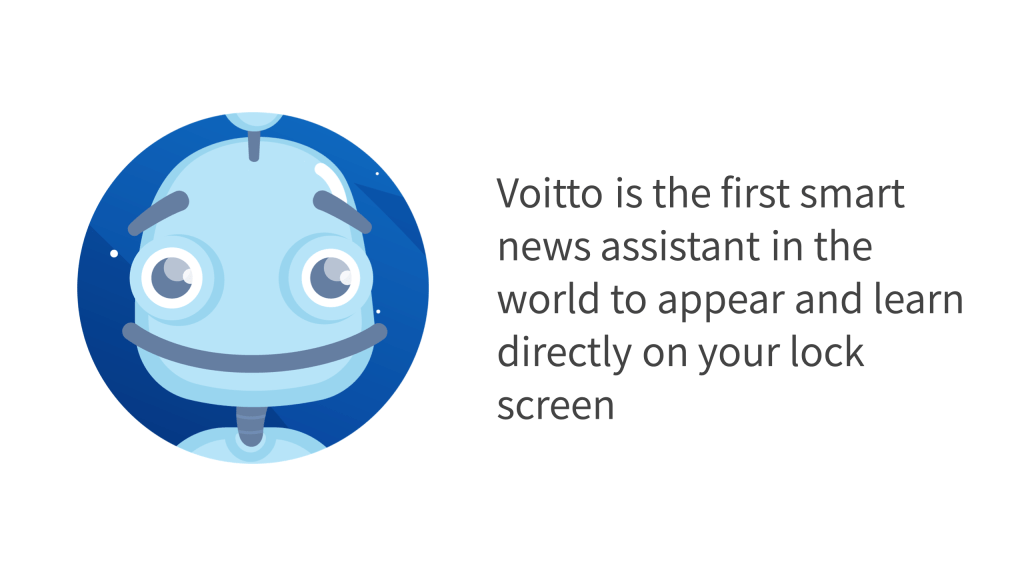 Voitto is the first smart news assistant in the world to appear and learn directly on your lock screen